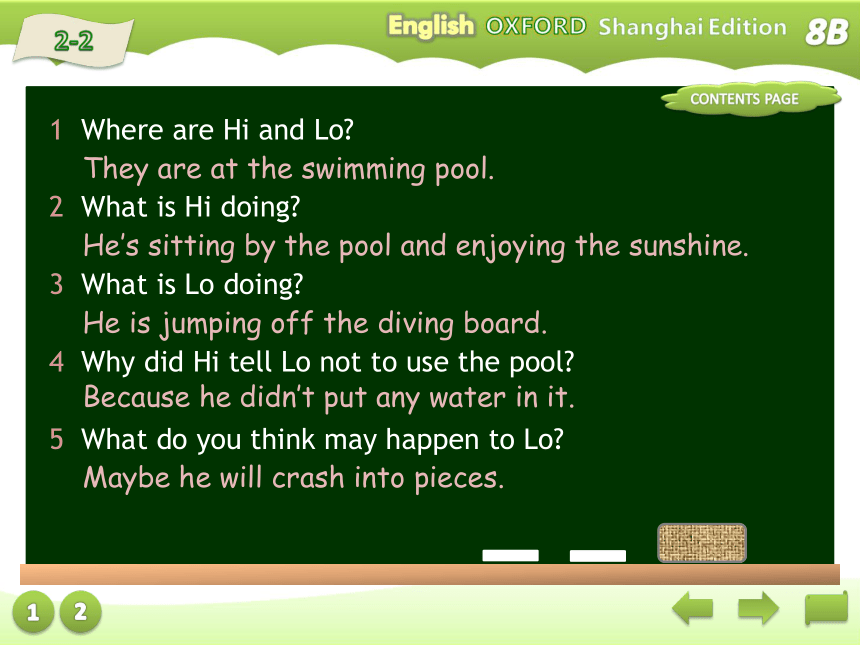 2-2

English OXFORD Shanghai Edition 8B

CONTENTS PAGE

1 Where are Hi and Lo?
They are at the swimming pool.

2 What is Hi doing?
He's sitting by the pool and enjoying the sunshine.

3 What is Lo doing?
He is jumping off the diving board.

4 Why did Hi tell Lo not to use the pool?
Because he didn't put any water in it.

5 What do you think may happen to Lo?
Maybe he will crash into pieces.

1 2